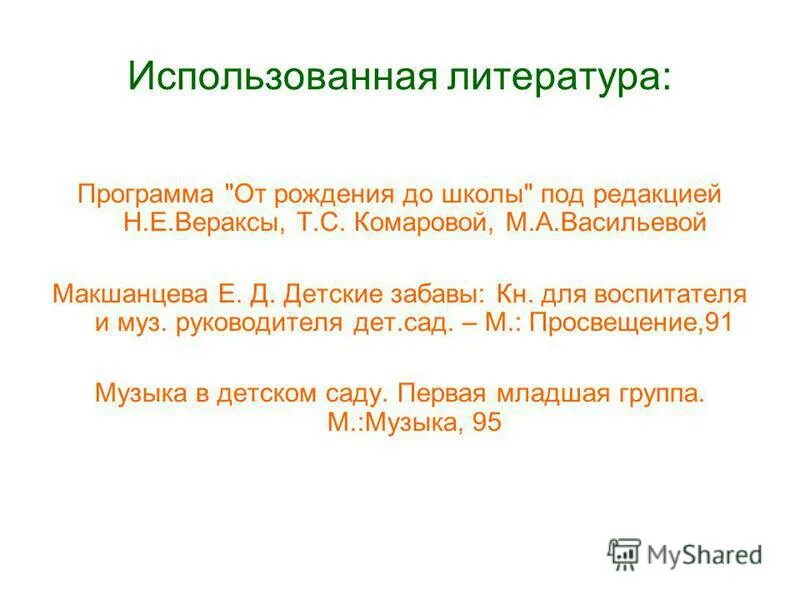 Использованная литература:

Программа "От рождения до школы" под редакцией Н.Е.Вераксы, Т.С. Комаровой, М.А.Васильевой

Макшанцева Е. Д. Детские забавы: Кн. для воспитателя и муз. руководителя дет.сад. – М.: Просвещение,91

Музыка в детском саду. Первая младшая группа. М.:Музыка, 95

MyShared